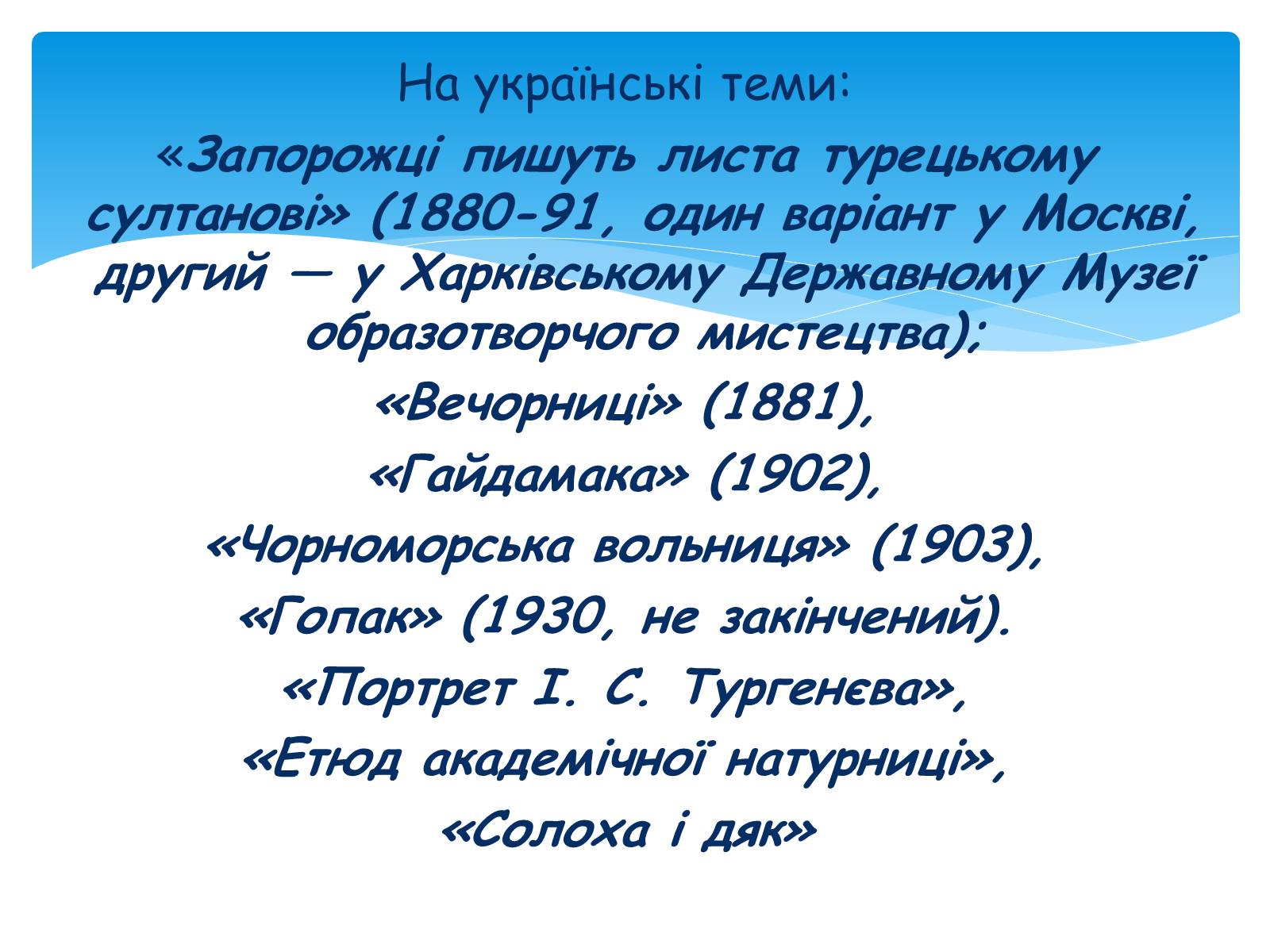 На українські теми:

«Запорожці пишуть листа турецькому султанові» (1880-91, один варіант у Москві, другий — у Харківському Державному Музеї образотворчого мистецтва);

«Вечорниці» (1881),

«Гайдамака» (1902),

«Чорноморська вольниця» (1903),

«Гопак» (1930, не закінчений).

«Портрет І. С. Тургенєва»,

«Етюд академічної натурниці»,

«Солоха і дяк»